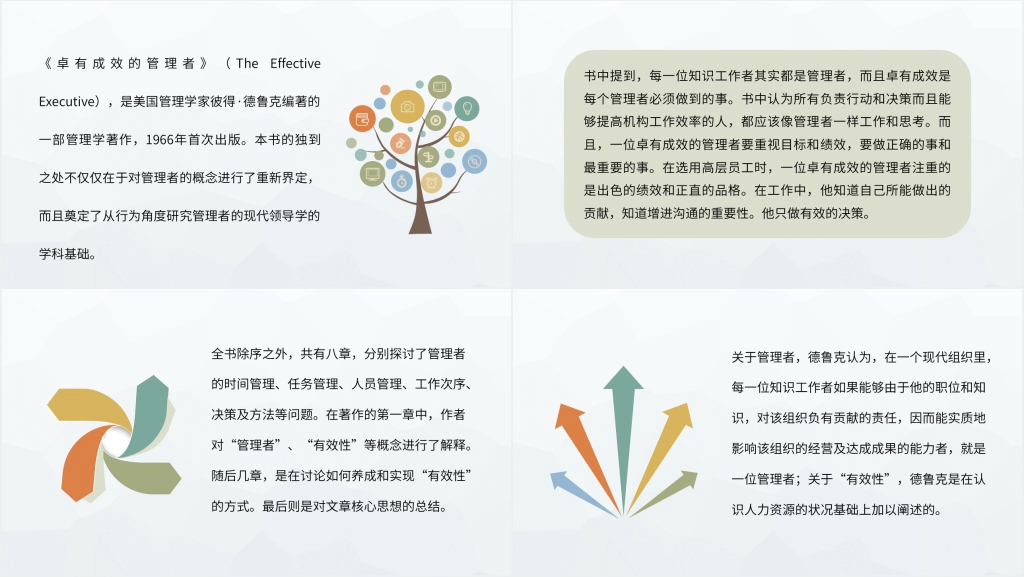 《卓有成效的管理者》（The Effective Executive），是美国管理学家彼得·德鲁克编著的一部管理学著作，1966年首次出版。本书的独到之处不仅仅在于对管理者的概念进行了重新界定，而且奠定了从行为角度研究管理者的现代领导学的学科基础。

书中提到，每一位知识工作者其实都是管理者，而且卓有成效是每个管理者必须做到的事。书中认为所有负责行动和决策而且能够提高机构工作效率的人，都应该像管理者一样工作和思考。而且，一位卓有成效的管理者要重视目标和绩效，要做正确的事和最重要的事。在选用高层员工时，一位卓有成效的管理者注重的是出色的绩效和正直的品格。在工作中，他知道自己所能做出的贡献，知道增进沟通的重要性。他只做有效的决策。

全书除序之外，共有八章，分别探讨了管理者的时间管理、任务管理、人员管理、工作次序、决策及方法等问题。在著作的第一章中，作者对“管理者”、“有效性”等概念进行了解释。随后几章，是在讨论如何养成和实现“有效性”的方式。最后则是对文章核心思想的总结。

关于管理者，德鲁克认为，在一个现代组织里，每一位知识工作者如果能够由于他的职位和知识，对该组织负有贡献的责任，因而能实质地影响该组织的经营及达成成果的能力者，就是一位管理者；关于“有效性”，德鲁克是在认识人力资源的状况基础上加以阐述的。